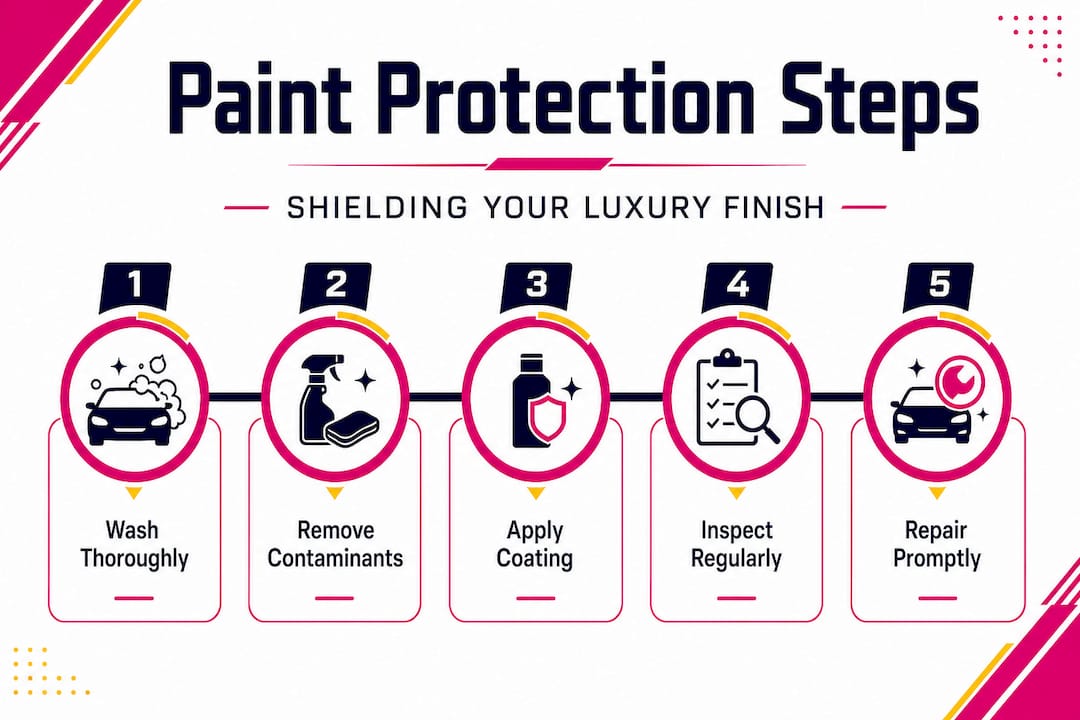 Paint Protection Steps

SHIELDING YOUR LUXURY FINISH

1
Wash Thoroughly

2
Remove Contaminants

3
Apply Coating

4
Inspect Regularly

5
Repair Promptly